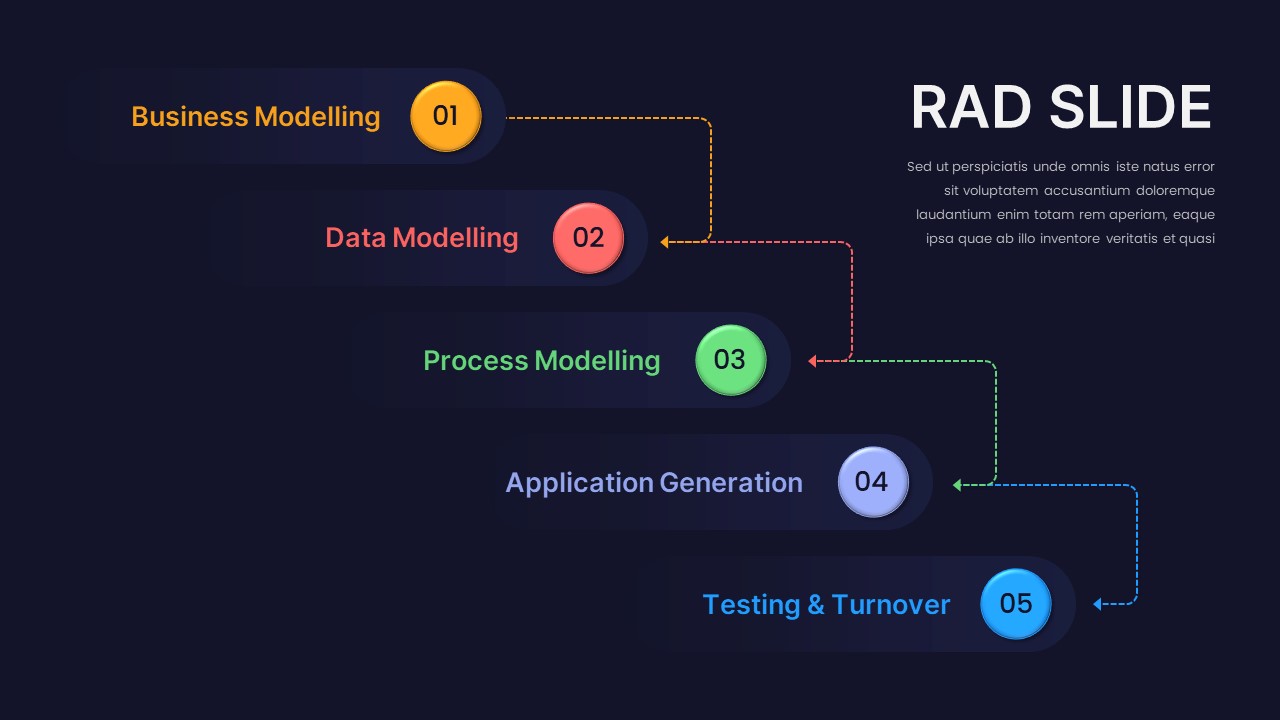 RAD SLIDE

Sed ut perspiciatis unde omnis iste natus error sit voluptatem accusantium doloremque laudantium enim totam rem aperiam, eaque ipsa quae ab illo inventore veritatis et quasi

Business Modelling 01

Data Modelling 02

Process Modelling 03

Application Generation 04

Testing & Turnover 05